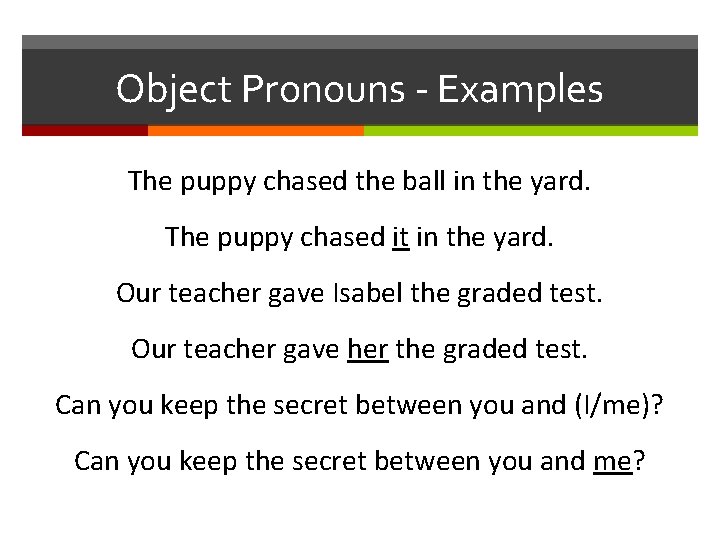 Object Pronouns - Examples

The puppy chased the ball in the yard.

The puppy chased it in the yard.

Our teacher gave Isabel the graded test.

Our teacher gave her the graded test.

Can you keep the secret between you and (I/me)?

Can you keep the secret between you and me?